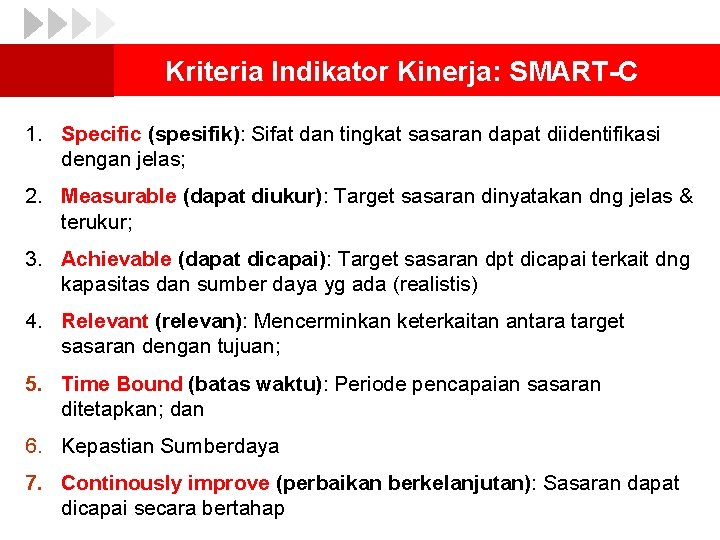 Kriteria Indikator Kinerja: SMART-C

1. Specific (spesifik): Sifat dan tingkat sasaran dapat diidentifikasi dengan jelas;

2. Measurable (dapat diukur): Target sasaran dinyatakan dng jelas & terukur;

3. Achievable (dapat dicapai): Target sasaran dpt dicapai terkait dng kapasitas dan sumber daya yg ada (realistis)

4. Relevant (relevan): Mencerminkan keterkaitan antara target sasaran dengan tujuan;

5. Time Bound (batas waktu): Periode pencapaian sasaran ditetapkan; dan

6. Kepastian Sumberdaya

7. Continously improve (perbaikan berkelanjutan): Sasaran dapat dicapai secara bertahap